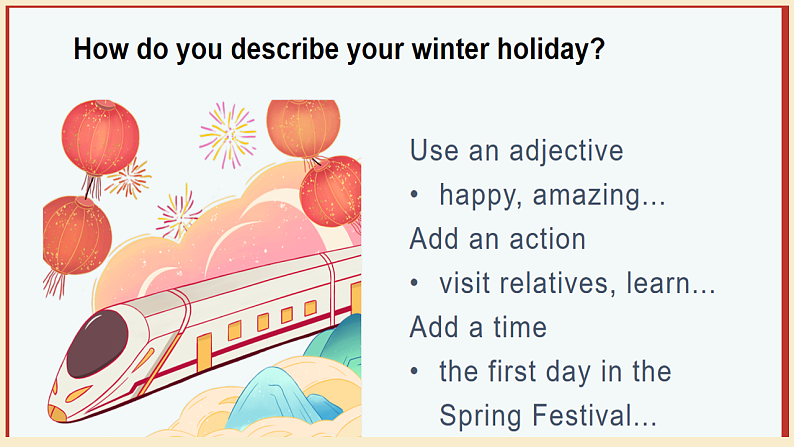 How do you describe your winter holiday?

Use an adjective
• happy, amazing...
Add an action
• visit relatives, learn...
Add a time
• the first day in the Spring Festival...